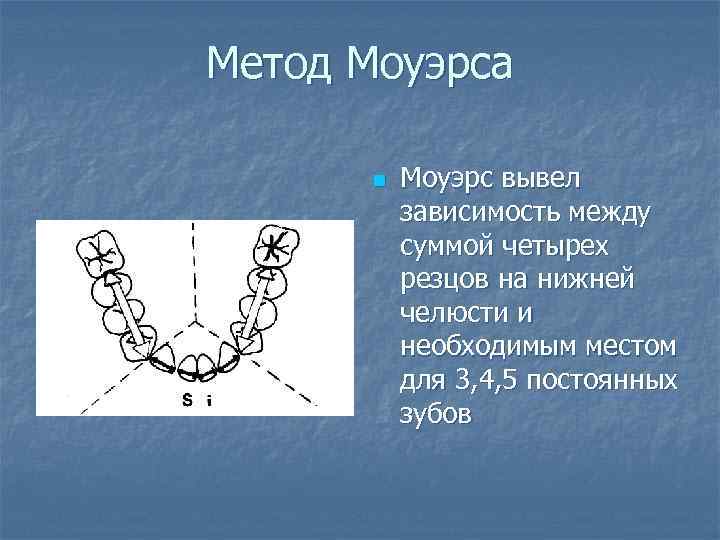 Метод Моуэрса

S i

Моуэрс вывел зависимость между суммой четырех резцов на нижней челюсти и необходимым местом для 3,4,5 постоянных зубов